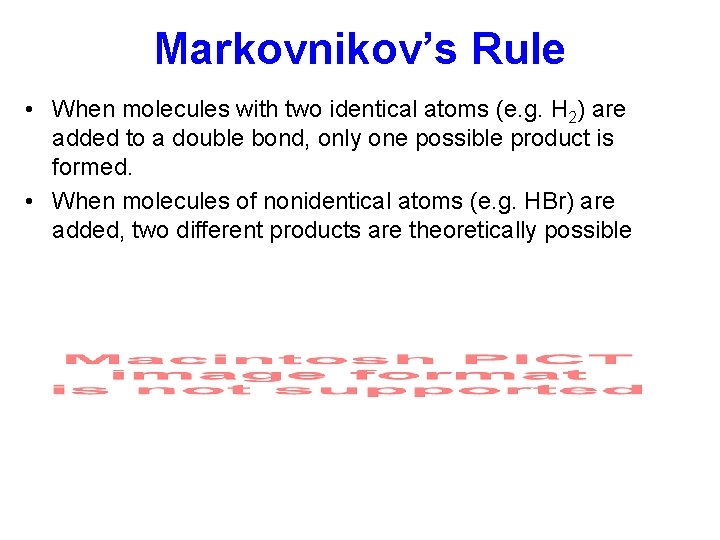 Markovnikov's Rule

• When molecules with two identical atoms (e.g. $H_2$) are added to a double bond, only one possible product is formed.
• When molecules of nonidentical atoms (e.g. HBr) are added, two different products are theoretically possible

Macintosh PICT image format is not supported